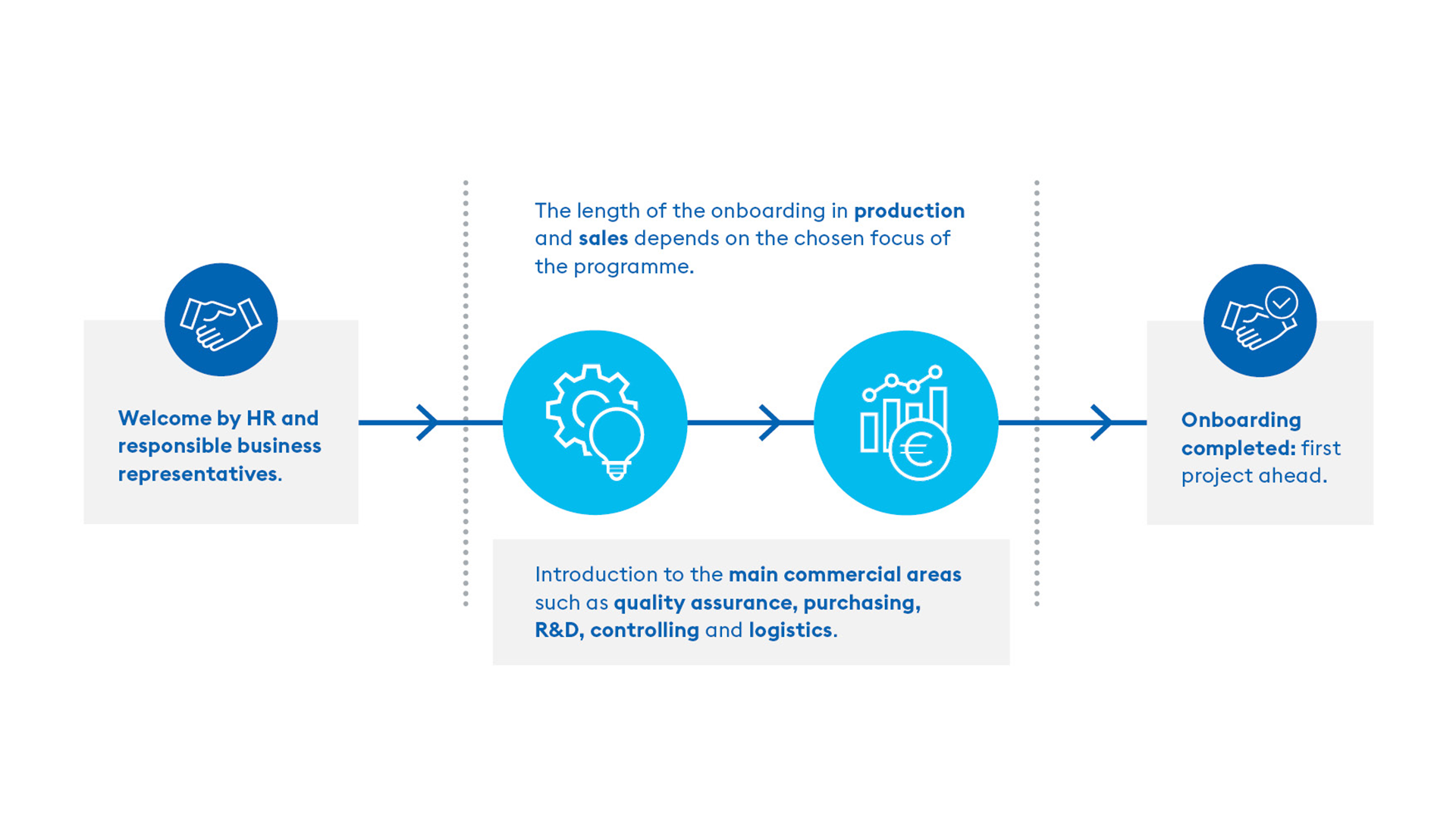 Welcome by HR and responsible business representatives.

The length of the onboarding in production and sales depends on the chosen focus of the programme.

Introduction to the main commercial areas such as quality assurance, purchasing, R&D, controlling and logistics.

Onboarding completed: first project ahead.